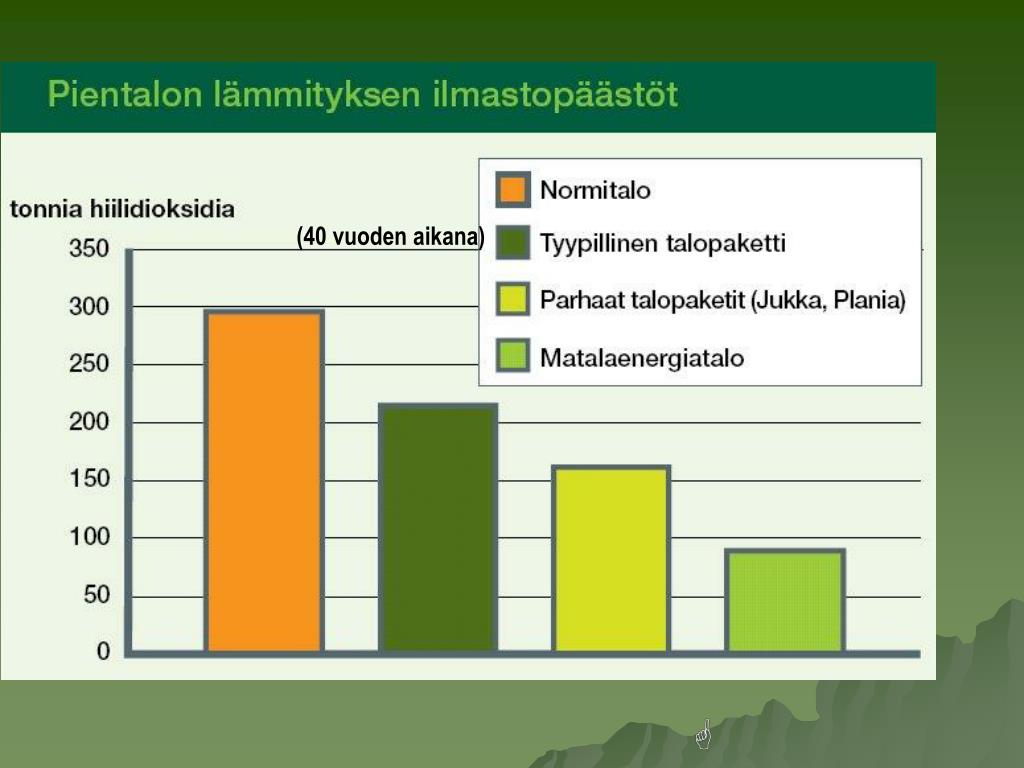 Pientalon lämmityksen ilmastopäästöt

tonnia hiilidioksidia

(40 vuoden aikana)

Normitalo

Tyypillinen talopaketti

Parhaat talopaketit (Jukka, Plania)

Matalaenergiatalo

350
300
250
200
150
100
50
0